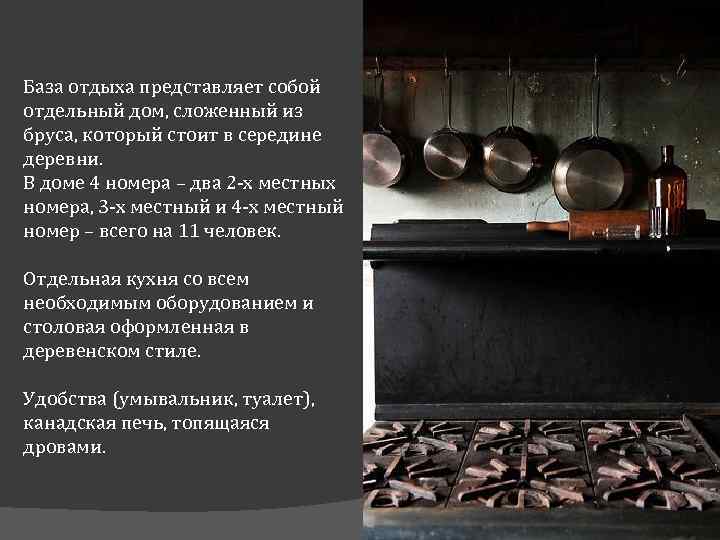 База отдыха представляет собой отдельный дом, сложенный из бруса, который стоит в середине деревни.
В доме 4 номера – два 2-х местных номера, 3-х местный и 4-х местный номер – всего на 11 человек.

Отдельная кухня со всем необходимым оборудованием и столовая оформленная в деревенском стиле.

Удобства (умывальник, туалет), канадская печь, топящаяся дровами.